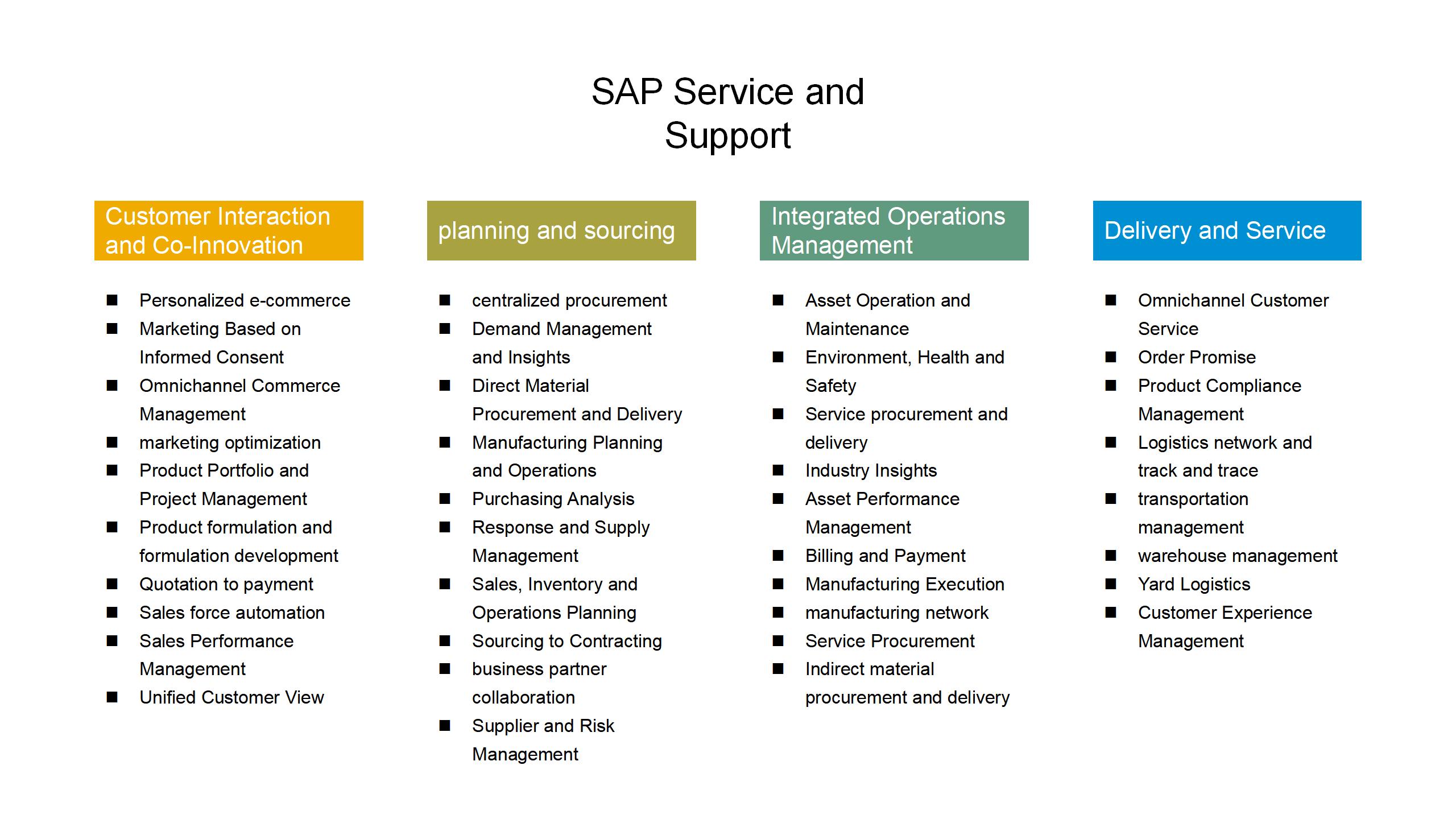 SAP Service and Support

Customer Interaction and Co-Innovation

■ Personalized e-commerce
■ Marketing Based on Informed Consent
■ Omnichannel Commerce Management
■ marketing optimization
■ Product Portfolio and Project Management
■ Product formulation and formulation development
■ Quotation to payment
■ Sales force automation
■ Sales Performance Management
■ Unified Customer View

planning and sourcing

■ centralized procurement
■ Demand Management and Insights
■ Direct Material Procurement and Delivery
■ Manufacturing Planning and Operations
■ Purchasing Analysis
■ Response and Supply Management
■ Sales, Inventory and Operations Planning
■ Sourcing to Contracting
■ business partner collaboration
■ Supplier and Risk Management

Integrated Operations Management

■ Asset Operation and Maintenance
■ Environment, Health and Safety
■ Service procurement and delivery
■ Industry Insights
■ Asset Performance Management
■ Billing and Payment
■ Manufacturing Execution
■ manufacturing network
■ Service Procurement
■ Indirect material procurement and delivery

Delivery and Service

■ Omnichannel Customer Service
■ Order Promise
■ Product Compliance Management
■ Logistics network and track and trace
■ transportation management
■ warehouse management
■ Yard Logistics
■ Customer Experience Management